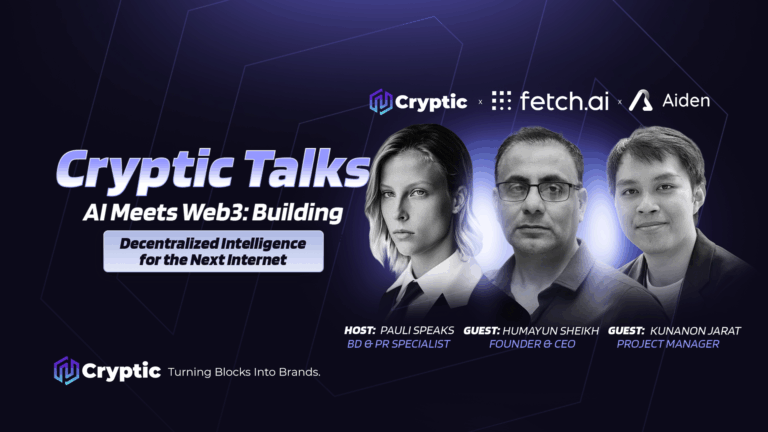 Cryptic x fetch.ai x Aiden

Cryptic Talks

AI Meets Web3: Building

Decentralized Intelligence for the Next Internet

HOST: PAULI SPEAKS
BD & PR SPECIALIST

GUEST: HUMAYUN SHEIKH
FOUNDER & CEO

GUEST: KUNANON JARAT
PROJECT MANAGER

Cryptic Turning Blocks Into Brands.